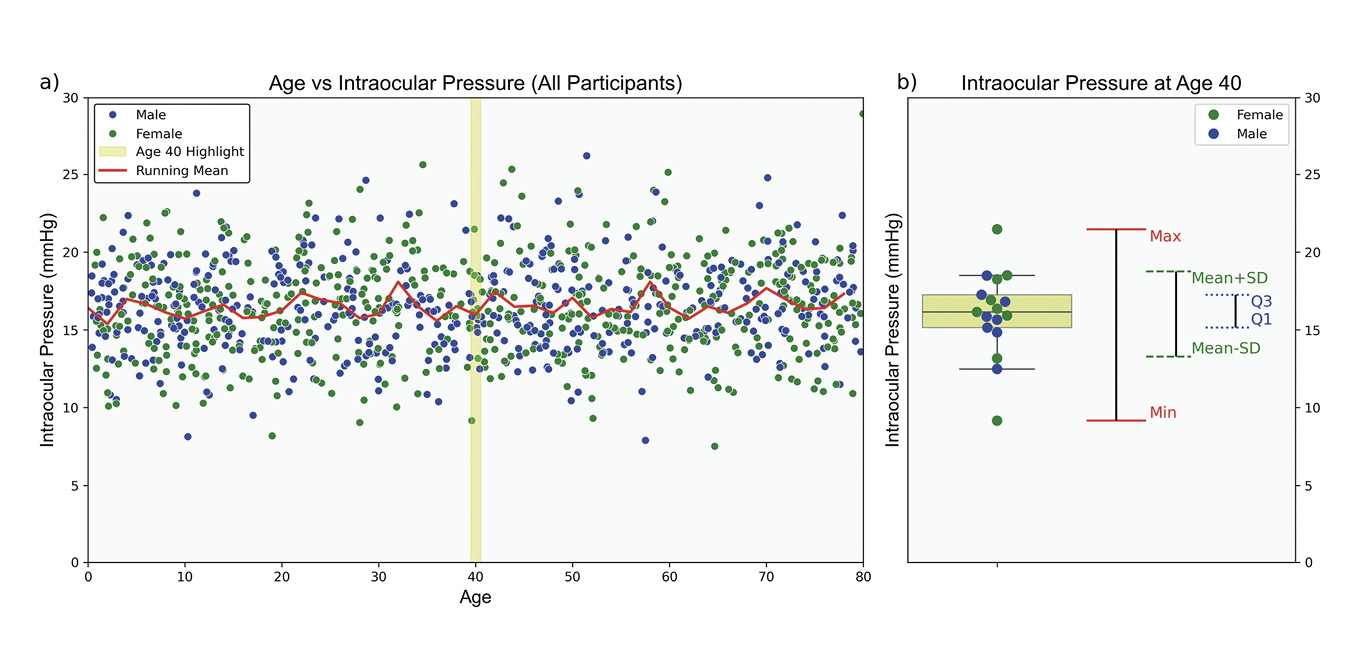 a) Age vs Intraocular Pressure (All Participants)

Male
Female
Age 40 Highlight
Running Mean

Intraocular Pressure (mmHg)

30
25
20
15
10
5
0

0 10 20 30 40 50 60 70 80

Age

b) Intraocular Pressure at Age 40

Female
Male

Intraocular Pressure (mmHg)

Max
Mean+SD
Q3
Q1
Mean-SD
Min

30
25
20
15
10
5
0